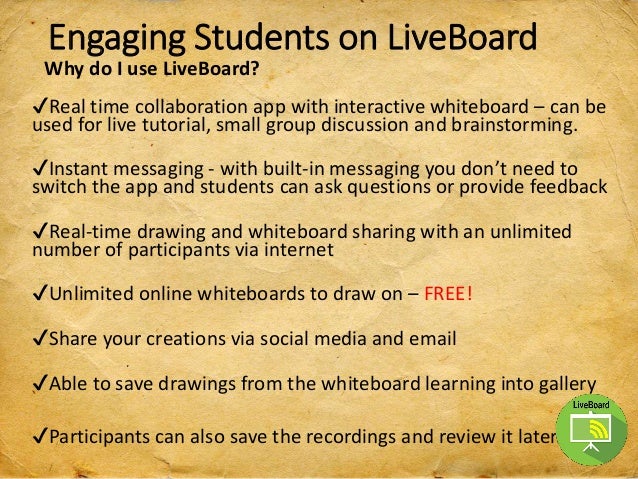 Engaging Students on LiveBoard

Why do I use LiveBoard?

✓Real time collaboration app with interactive whiteboard – can be used for live tutorial, small group discussion and brainstorming.

✓Instant messaging - with built-in messaging you don't need to switch the app and students can ask questions or provide feedback

✓Real-time drawing and whiteboard sharing with an unlimited number of participants via internet

✓Unlimited online whiteboards to draw on – FREE!

✓Share your creations via social media and email

✓Able to save drawings from the whiteboard learning into gallery

✓Participants can also save the recordings and review it later

LiveBoard